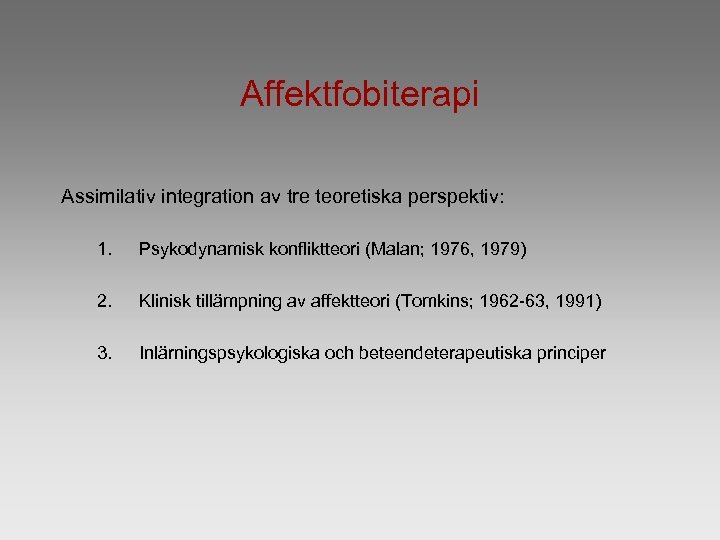 Affektfobiterapi

Assimilativ integration av tre teoretiska perspektiv:

1. Psykodynamisk konfliktteori (Malan; 1976, 1979)

2. Klinisk tillämpning av affektteori (Tomkins; 1962-63, 1991)

3. Inlärningspsykologiska och beteendeterapeutiska principer